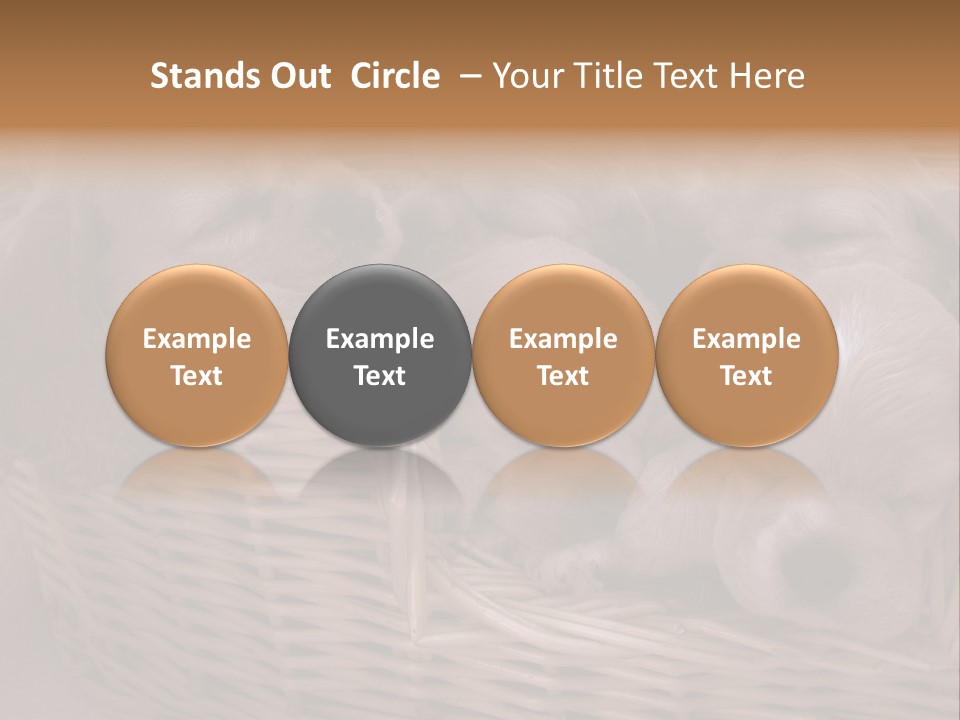 Stands Out Circle – Your Title Text Here

Example Text

Example Text

Example Text

Example Text